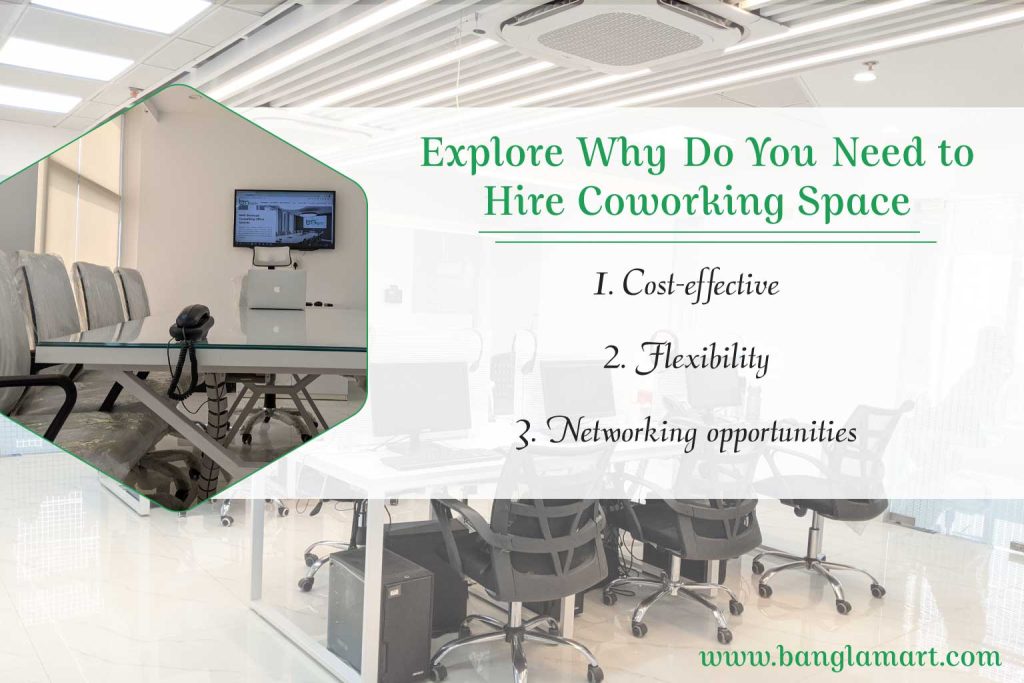 Explore Why Do You Need to Hire Coworking Space

1. Cost-effective

2. Flexibility

3. Networking opportunities

www.banglamart.com